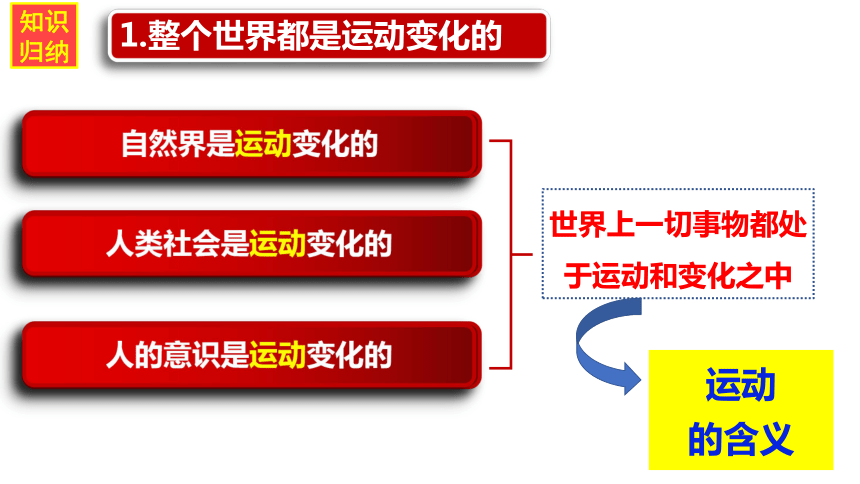 知识归纳

1.整个世界都是运动变化的

自然界是运动变化的

人类社会是运动变化的

人的意识是运动变化的

世界上一切事物都处于运动和变化之中

运动的含义